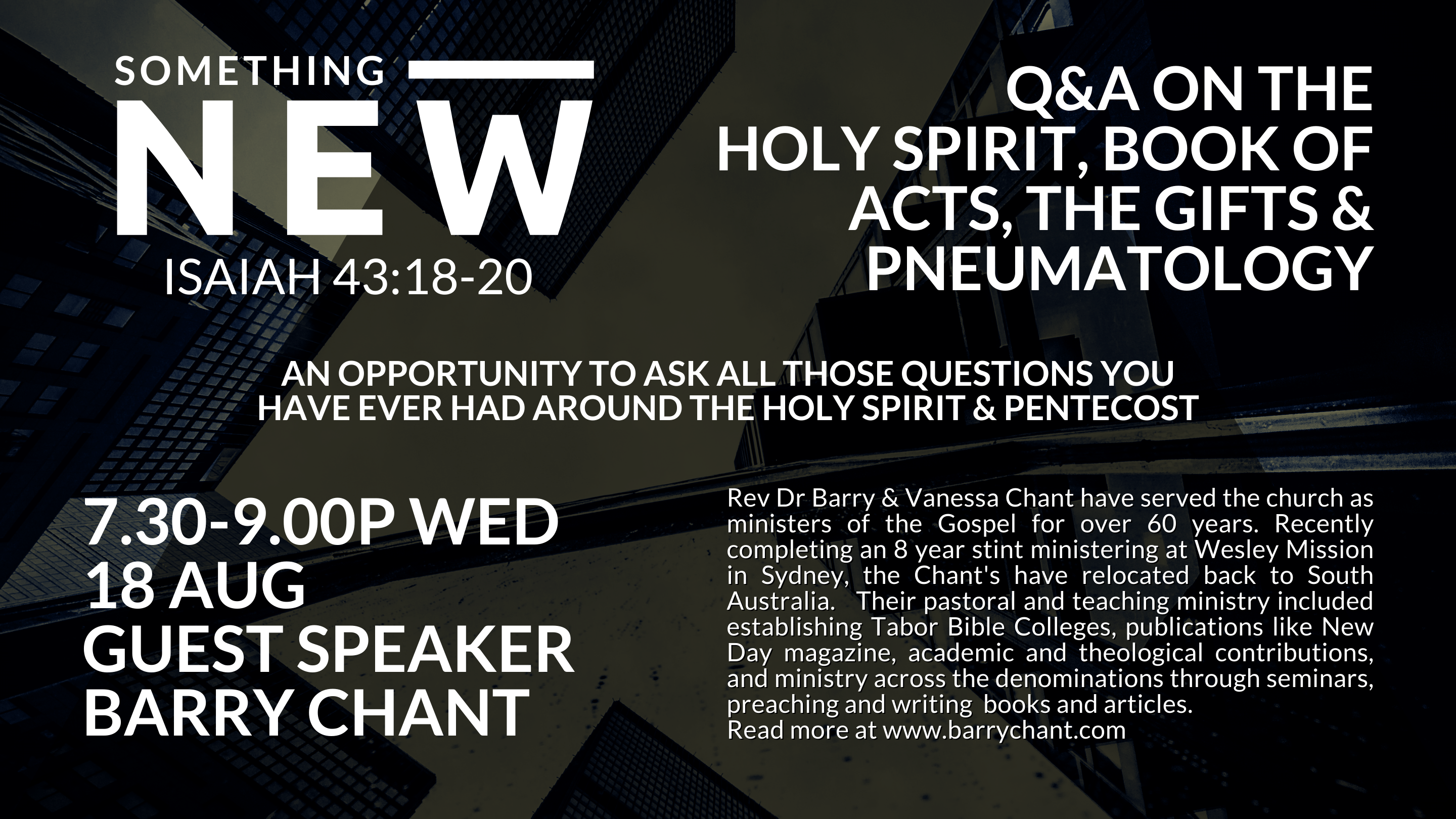 SOMETHING
NEW
ISAIAH 43:18-20

Q&A ON THE HOLY SPIRIT, BOOK OF ACTS, THE GIFTS & PNEUMATOLOGY

AN OPPORTUNITY TO ASK ALL THOSE QUESTIONS YOU HAVE EVER HAD AROUND THE HOLY SPIRIT & PENTECOST

7.30-9.00P WED
18 AUG
GUEST SPEAKER
BARRY CHANT

Rev Dr Barry & Vanessa Chant have served the church as ministers of the Gospel for over 60 years. Recently completing an 8 year stint ministering at Wesley Mission in Sydney, the Chant's have relocated back to South Australia. Their pastoral and teaching ministry included establishing Tabor Bible Colleges, publications like New Day magazine, academic and theological contributions, and ministry across the denominations through seminars, preaching and writing books and articles.
Read more at www.barrychant.com